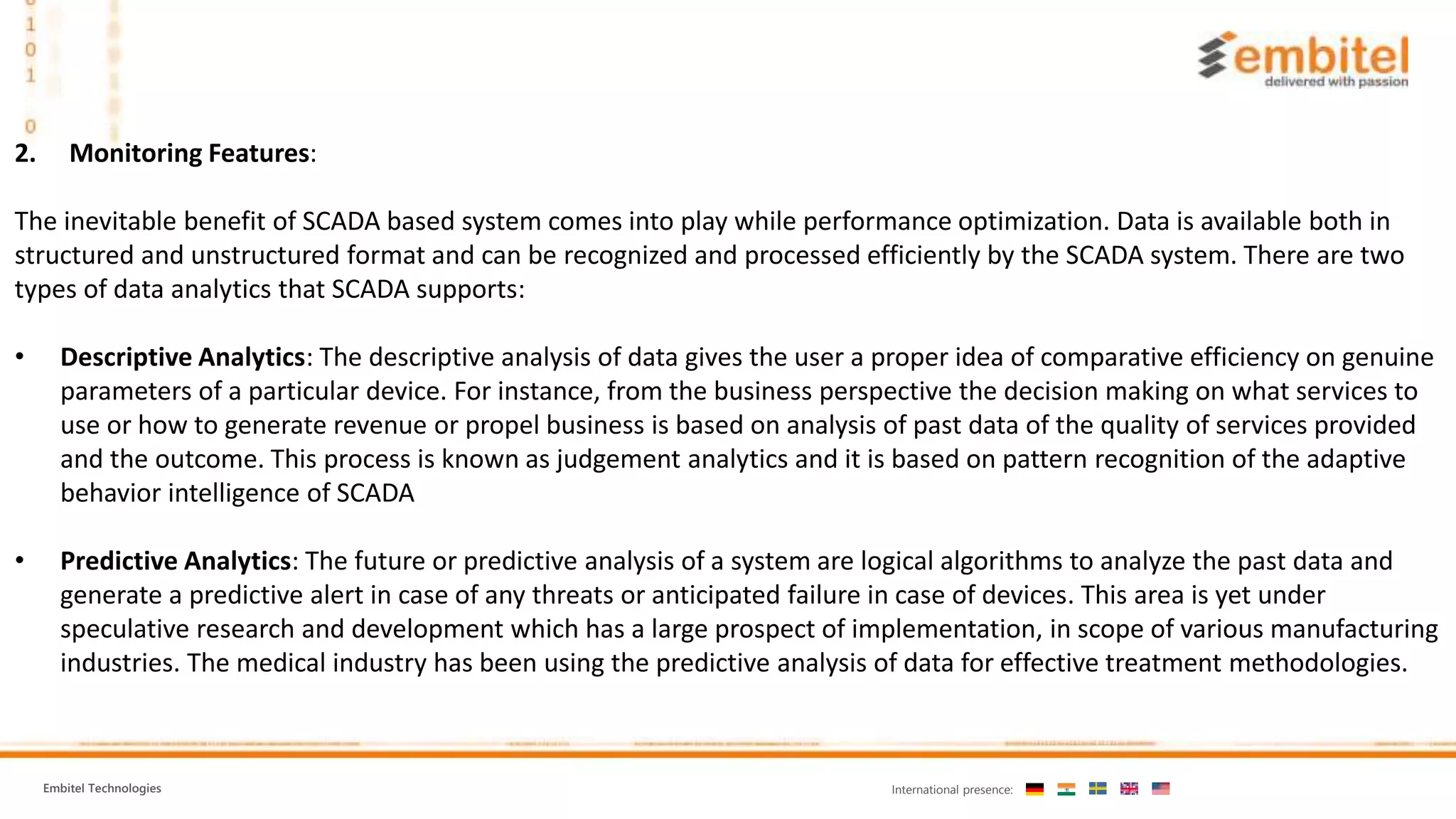 1
0
1
0

embitel
delivered with passion

2. Monitoring Features:

The inevitable benefit of SCADA based system comes into play while performance optimization. Data is available both in structured and unstructured format and can be recognized and processed efficiently by the SCADA system. There are two types of data analytics that SCADA supports:

• Descriptive Analytics: The descriptive analysis of data gives the user a proper idea of comparative efficiency on genuine parameters of a particular device. For instance, from the business perspective the decision making on what services to use or how to generate revenue or propel business is based on analysis of past data of the quality of services provided and the outcome. This process is known as judgement analytics and it is based on pattern recognition of the adaptive behavior intelligence of SCADA

• Predictive Analytics: The future or predictive analysis of a system are logical algorithms to analyze the past data and generate a predictive alert in case of any threats or anticipated failure in case of devices. This area is yet under speculative research and development which has a large prospect of implementation, in scope of various manufacturing industries. The medical industry has been using the predictive analysis of data for effective treatment methodologies.

Embitel Technologies

International presence: